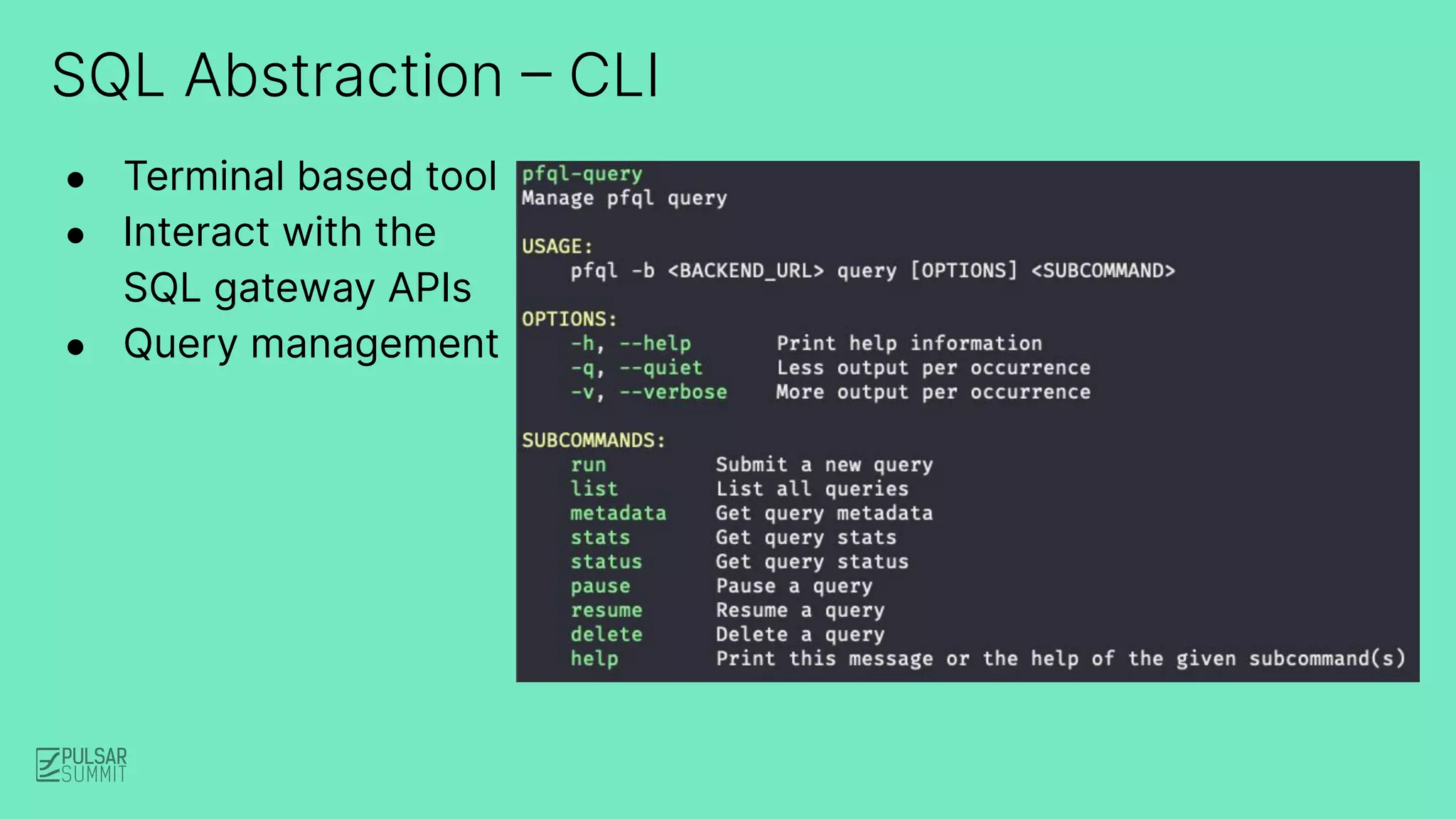 SQL Abstraction – CLI

- Terminal based tool
- Interact with the SQL gateway APIs
- Query management

pfql-query
Manage pfql query

USAGE:
    pfql -b <BACKEND_URL> query [OPTIONS] <SUBCOMMAND>

OPTIONS:
    -h, --help       Print help information
    -q, --quiet      Less output per occurrence
    -v, --verbose    More output per occurrence

SUBCOMMANDS:
    run         Submit a new query
    list        List all queries
    metadata    Get query metadata
    stats       Get query stats
    status      Get query status
    pause       Pause a query
    resume      Resume a query
    delete      Delete a query
    help        Print this message or the help of the given subcommand(s)

PULSAR SUMMIT